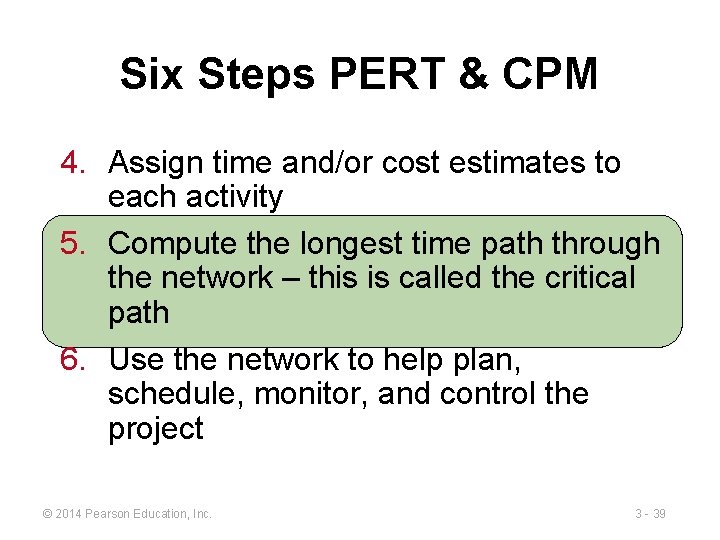 Six Steps PERT & CPM

4. Assign time and/or cost estimates to each activity

5. Compute the longest time path through the network – this is called the critical path

6. Use the network to help plan, schedule, monitor, and control the project

© 2014 Pearson Education, Inc.

3 - 39